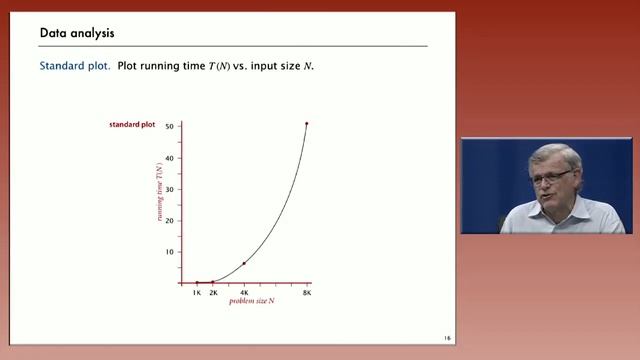 Data analysis

Standard plot. Plot running time $T(N)$ vs. input size $N$.

standard plot

50
40
30
20
10

running time $T(N)$

1K 2K 4K 8K
problem size $N$

16